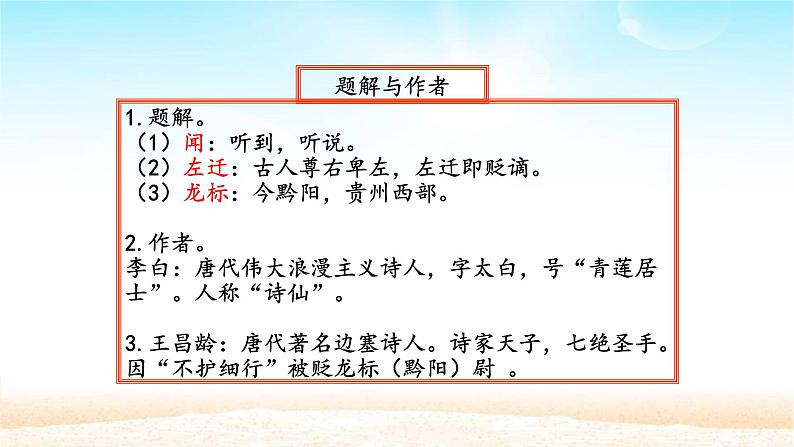 题解与作者

1.题解。
（1）闻：听到，听说。
（2）左迁：古人尊右卑左，左迁即贬谪。
（3）龙标：今黔阳，贵州西部。

2.作者。
李白：唐代伟大浪漫主义诗人，字太白，号“青莲居士”。人称“诗仙”。

3.王昌龄：唐代著名边塞诗人。诗家天子，七绝圣手。因“不护细行”被贬龙标（黔阳）尉 。